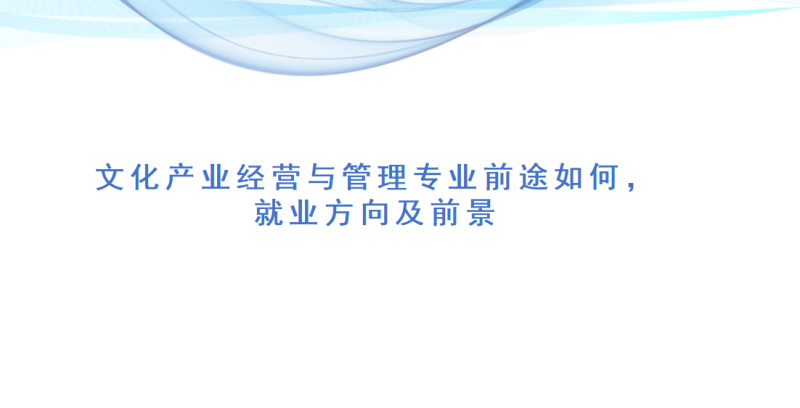 文化产业经营与管理专业前途如何，就业方向及前景